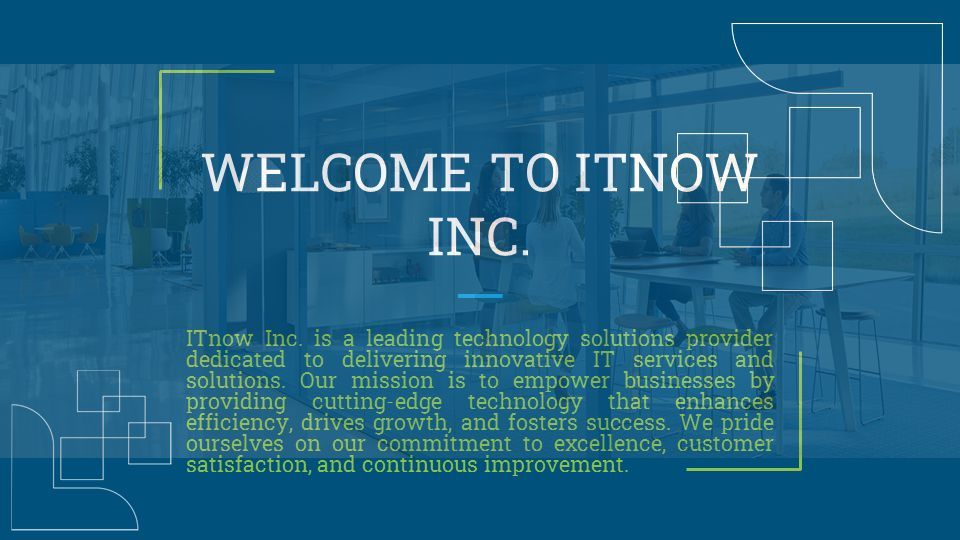 WELCOME TO ITNOW INC.

ITnow Inc. is a leading technology solutions provider dedicated to delivering innovative IT services and solutions. Our mission is to empower businesses by providing cutting-edge technology that enhances efficiency, drives growth, and fosters success. We pride ourselves on our commitment to excellence, customer satisfaction, and continuous improvement.